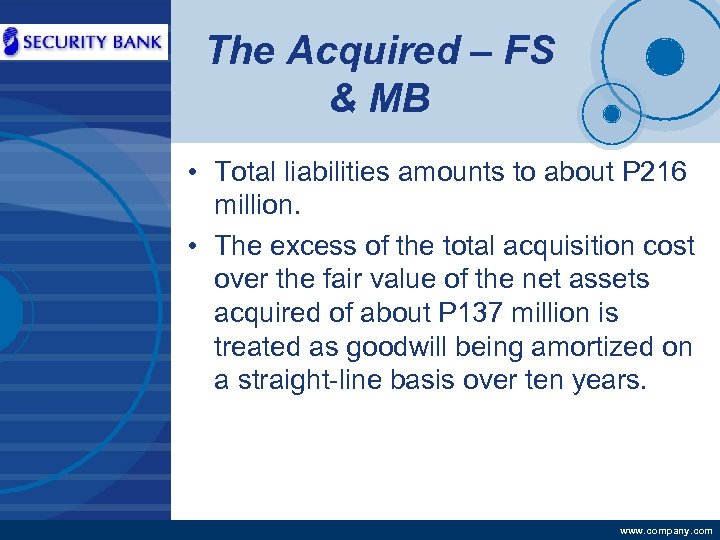 SECURITY BANK

The Acquired – FS & MB

• Total liabilities amounts to about P216 million.

• The excess of the total acquisition cost over the fair value of the net assets acquired of about P137 million is treated as goodwill being amortized on a straight-line basis over ten years.

www.company.com